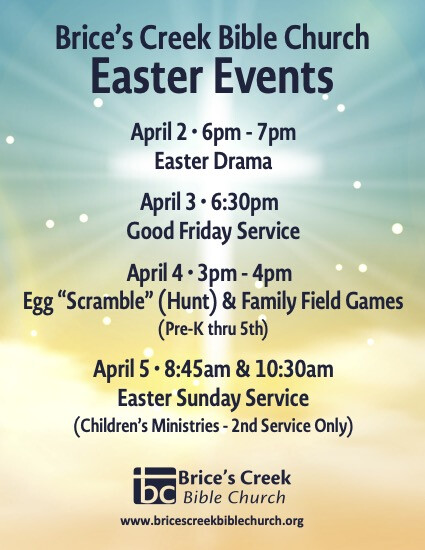 Brice's Creek Bible Church
Easter Events

April 2 • 6pm - 7pm
Easter Drama

April 3 • 6:30pm
Good Friday Service

April 4 • 3pm - 4pm
Egg "Scramble" (Hunt) & Family Field Games
(Pre-K thru 5th)

April 5 • 8:45am & 10:30am
Easter Sunday Service
(Children's Ministries - 2nd Service Only)

bc Brice's Creek
Bible Church

www.bricescreekbiblechurch.org